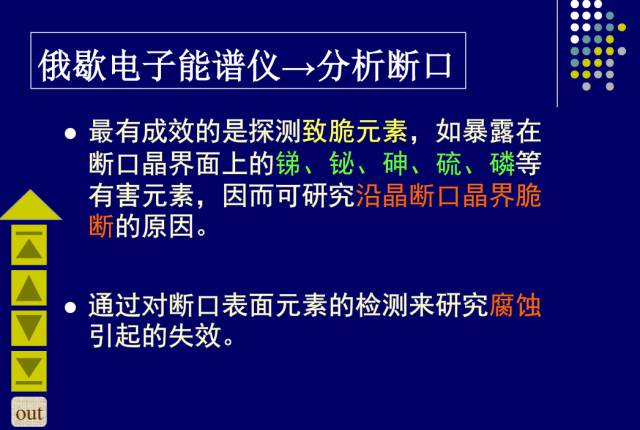 俄歇电子能谱仪→分析断口

● 最有成效的是探测致脆元素，如暴露在断口晶界面上的锑、铋、砷、硫、磷等有害元素，因而可研究沿晶断口晶界脆断的原因。

● 通过对断口表面元素的检测来研究腐蚀引起的失效。

out